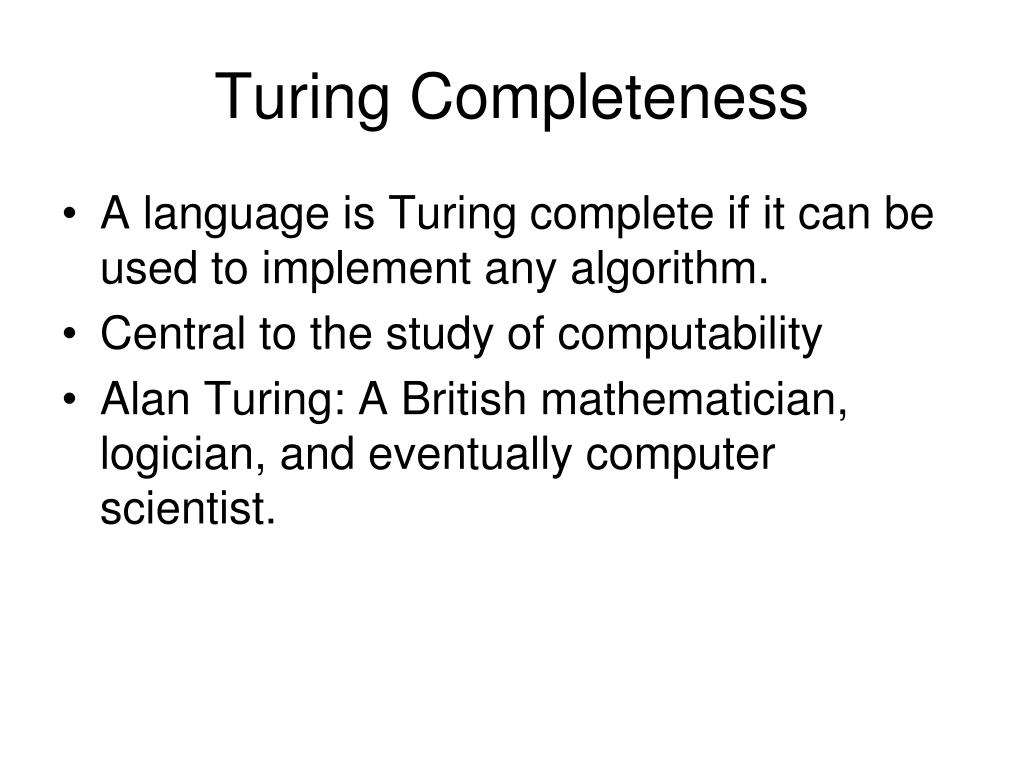 Turing Completeness

• A language is Turing complete if it can be used to implement any algorithm.
• Central to the study of computability
• Alan Turing: A British mathematician, logician, and eventually computer scientist.